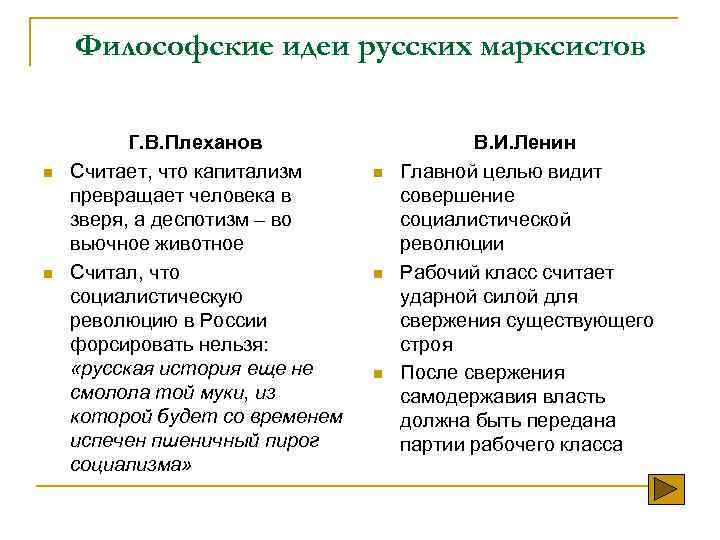 Философские идеи русских марксистов

Г.В.Плеханов

Считает, что капитализм превращает человека в зверя, а деспотизм – во вьючное животное

Считал, что социалистическую революцию в России форсировать нельзя: «русская история еще не смолола той муки, из которой будет со временем испечен пшеничный пирог социализма»

В.И.Ленин

Главной целью видит совершение социалистической революции

Рабочий класс считает ударной силой для свержения существующего строя

После свержения самодержавия власть должна быть передана партии рабочего класса